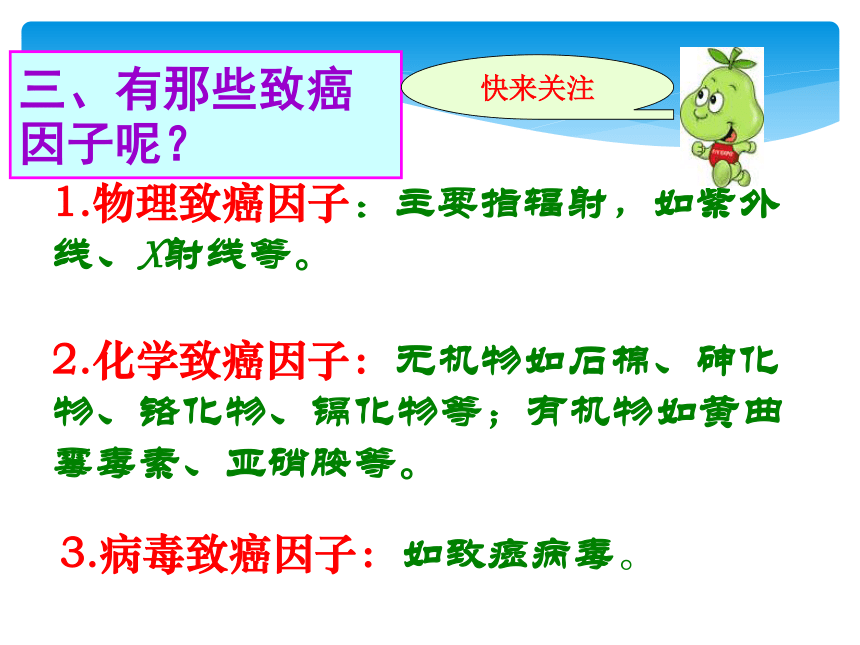 三、有那些致癌因子呢？

快来关注

1.物理致癌因子：主要指辐射，如紫外线、X射线等。

2.化学致癌因子：无机物如石棉、砷化物、铬化物、镉化物等；有机物如黄曲霉毒素、亚硝胺等。

3.病毒致癌因子：如致癌病毒。